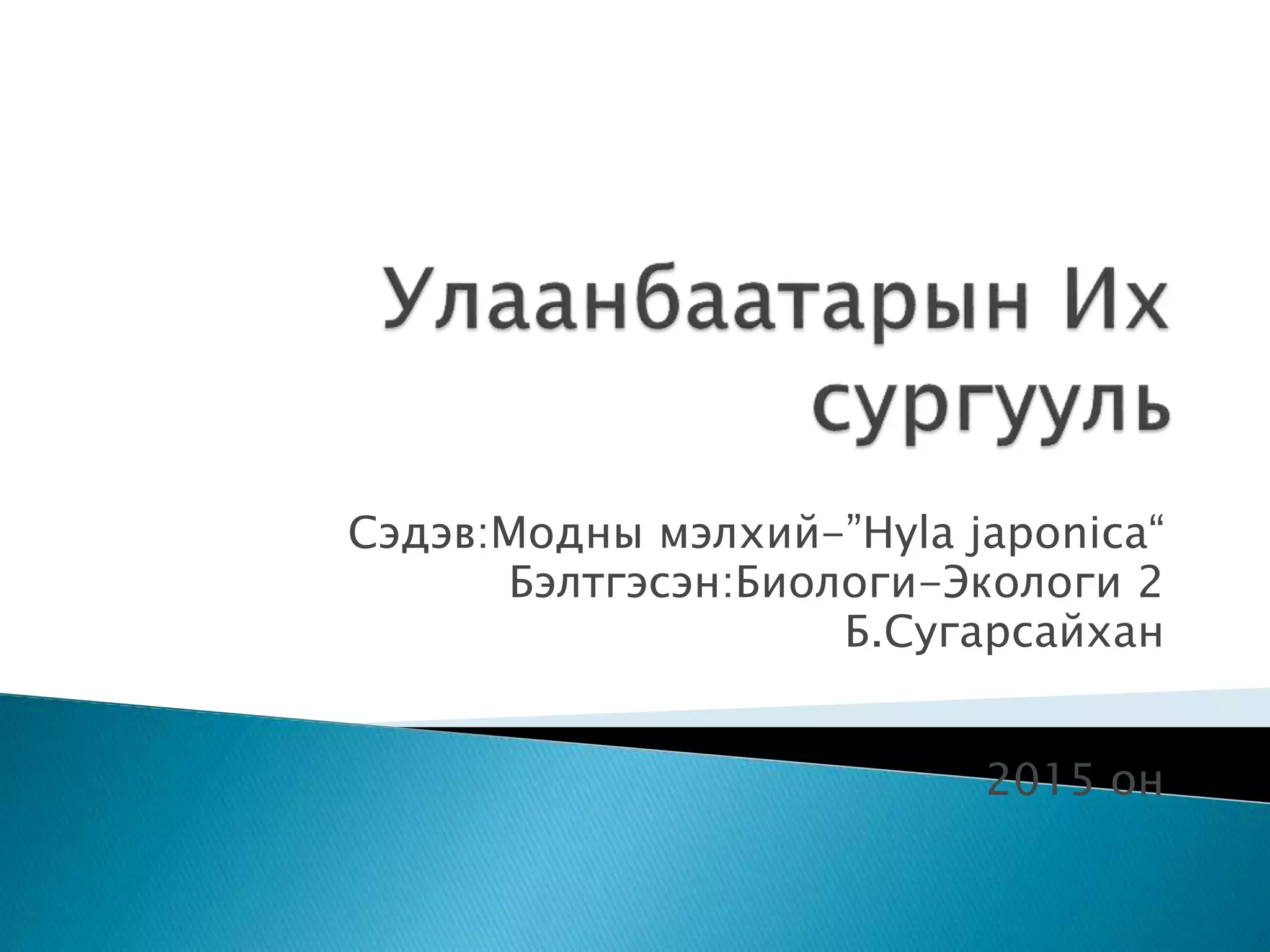 Улаанбаатарын Их сургууль

Сэдэв:Модны мэлхий-”Hyla japonica“
Бэлтгэсэн:Биологи-Экологи 2
Б.Сугарсайхан

2015 он